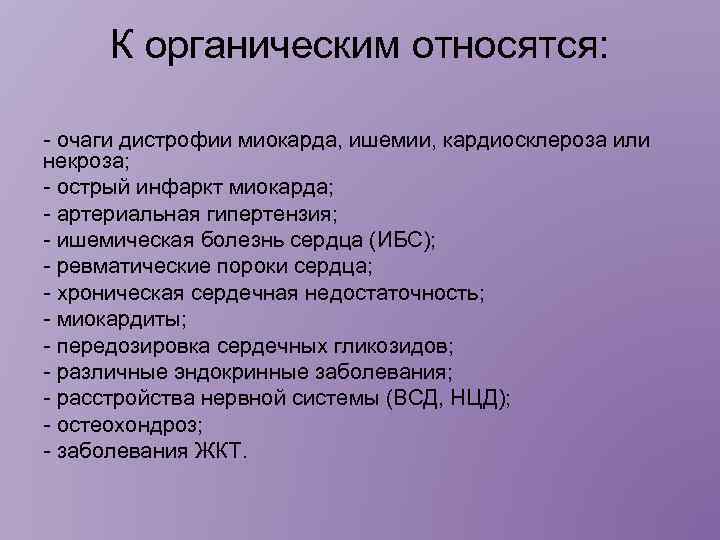 К органическим относятся:

- очаги дистрофии миокарда, ишемии, кардиосклероза или некроза;
- острый инфаркт миокарда;
- артериальная гипертензия;
- ишемическая болезнь сердца (ИБС);
- ревматические пороки сердца;
- хроническая сердечная недостаточность;
- миокардиты;
- передозировка сердечных гликозидов;
- различные эндокринные заболевания;
- расстройства нервной системы (ВСД, НЦД);
- остеохондроз;
- заболевания ЖКТ.